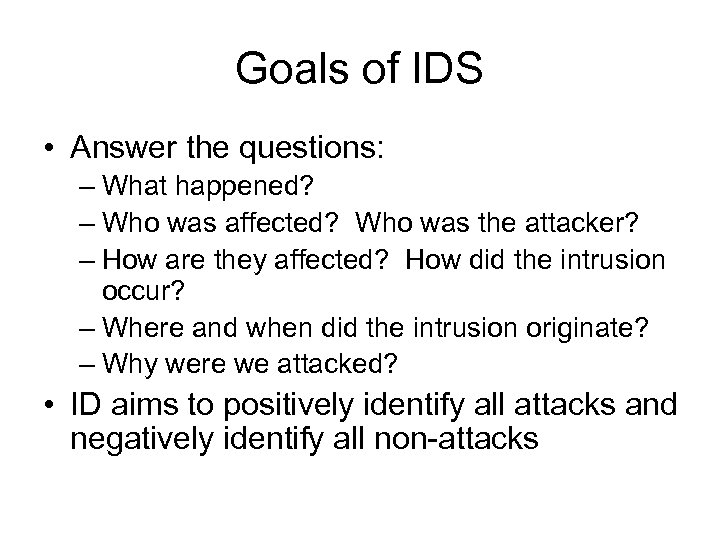 Goals of IDS

• Answer the questions:
– What happened?
– Who was affected? Who was the attacker?
– How are they affected? How did the intrusion occur?
– Where and when did the intrusion originate?
– Why were we attacked?
• ID aims to positively identify all attacks and negatively identify all non-attacks